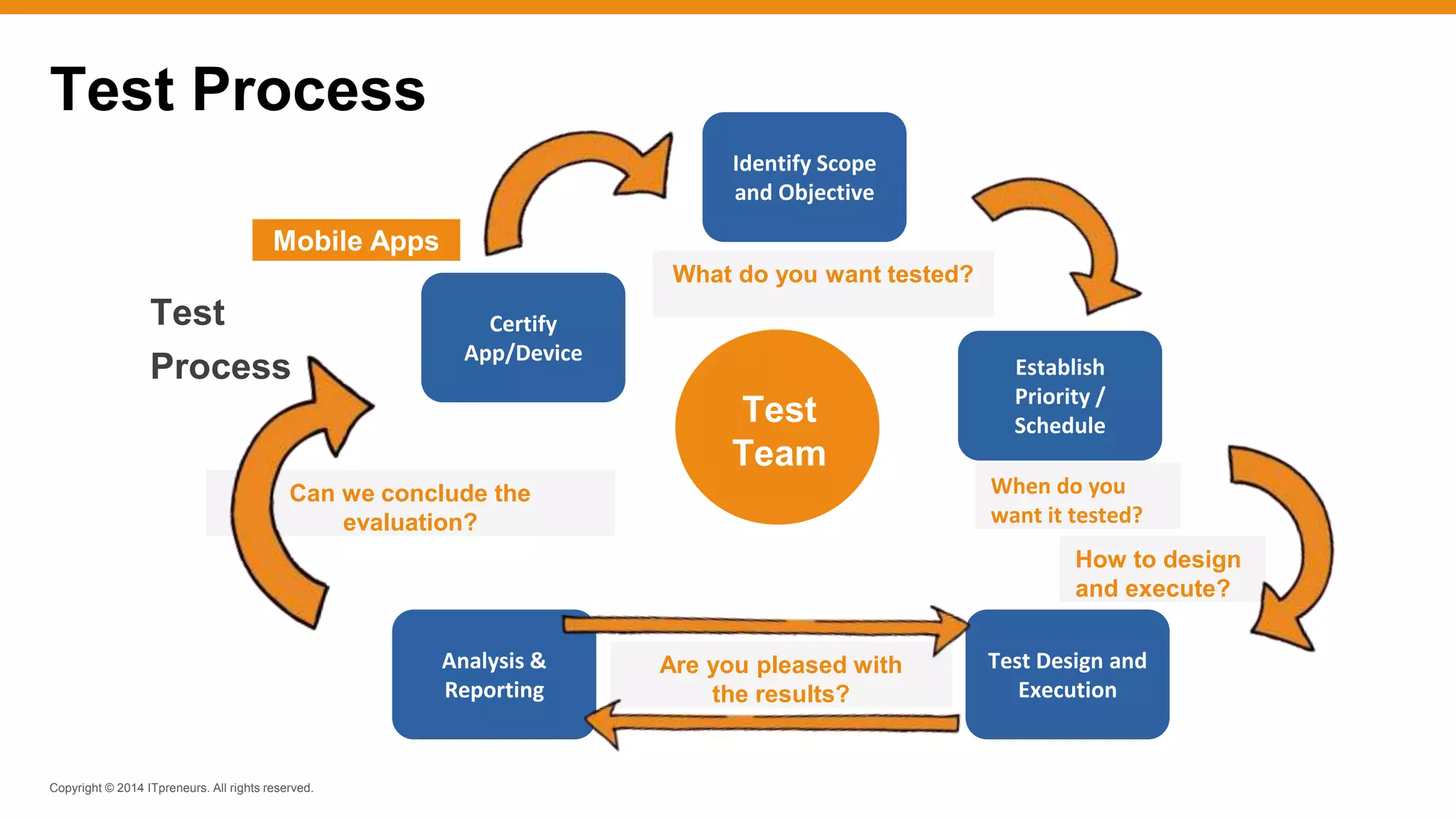 Test Process

Mobile Apps

Test
Process

Identify Scope and Objective

What do you want tested?

Certify App/Device

Test Team

Establish Priority / Schedule

When do you want it tested?

How to design and execute?

Can we conclude the evaluation?

Analysis & Reporting

Are you pleased with the results?

Test Design and Execution

Copyright © 2014 ITpreneurs. All rights reserved.